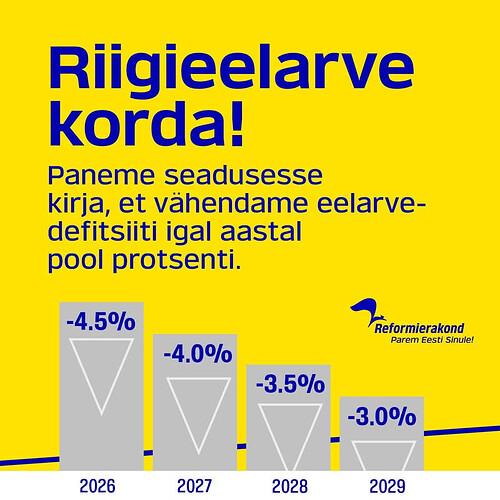 Riigieelarve korda!

Paneme seadusesse kirja, et vähendame eelarvedefitsiiti igal aastal pool protsenti.

Reformierakond
Parem Eesti Sinule!

-4.5%
-4.0%
-3.5%
-3.0%

2026
2027
2028
2029